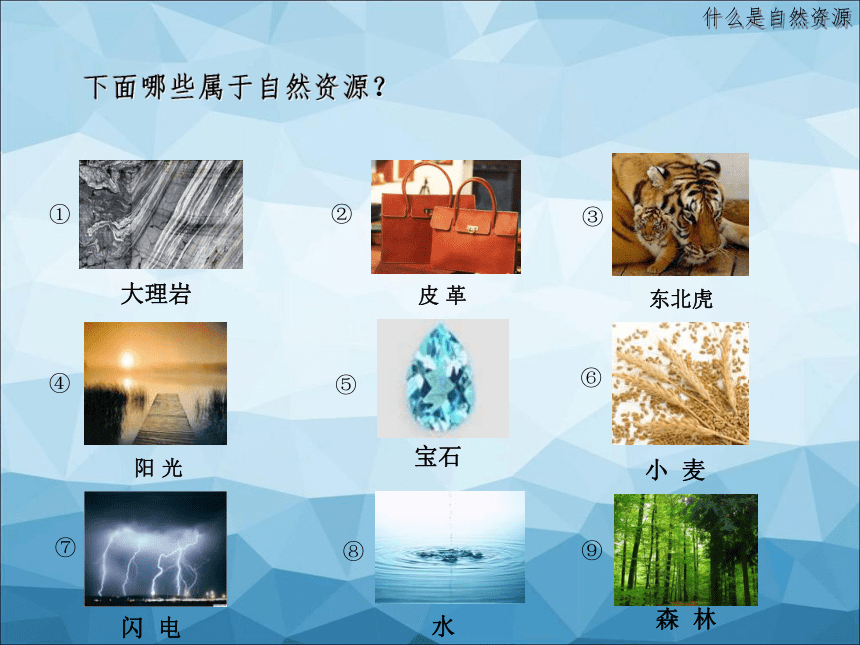 什么是自然资源

下面哪些属于自然资源？

①
大理岩

②
皮 革

③
东北虎

④
阳 光

⑤
宝石

⑥
小 麦

⑦
闪 电

⑧
水

⑨
森 林